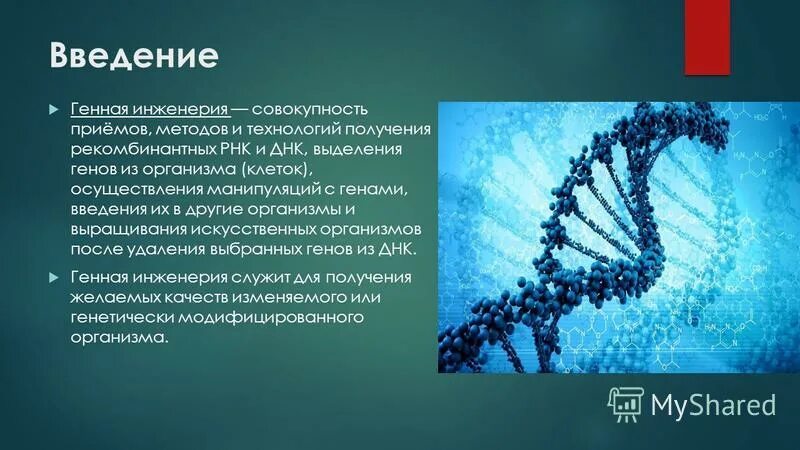 Введение

Генная инженерия — совокупность приёмов, методов и технологий получения рекомбинантных РНК и ДНК, выделения генов из организма (клеток), осуществления манипуляций с генами, введения их в другие организмы и выращивания искусственных организмов после удаления выбранных генов из ДНК.

Генная инженерия служит для получения желаемых качеств изменяемого или генетически модифицированного организма.

MyShared